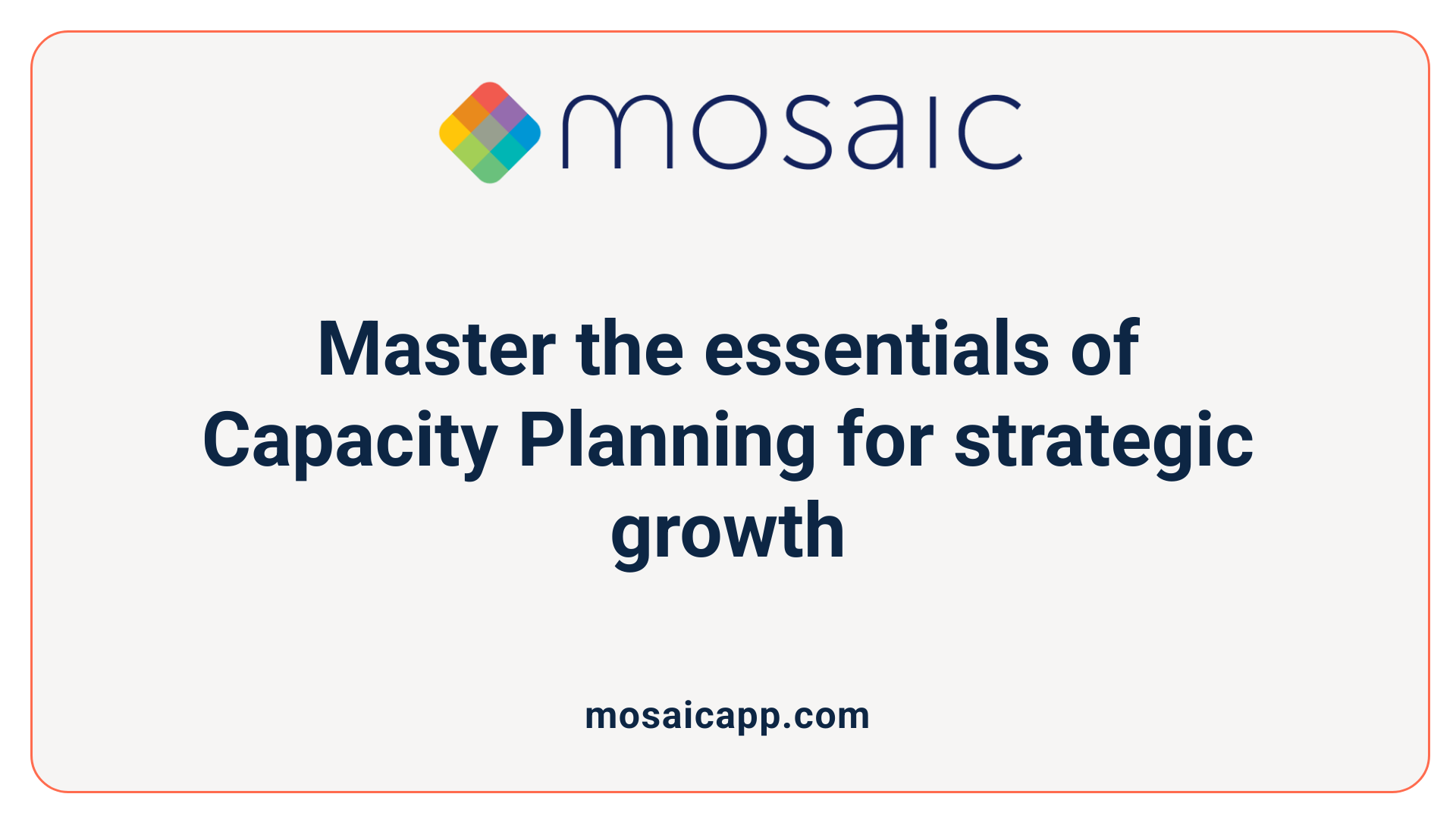 mosaic

Master the essentials of Capacity Planning for strategic growth

mosaicapp.com